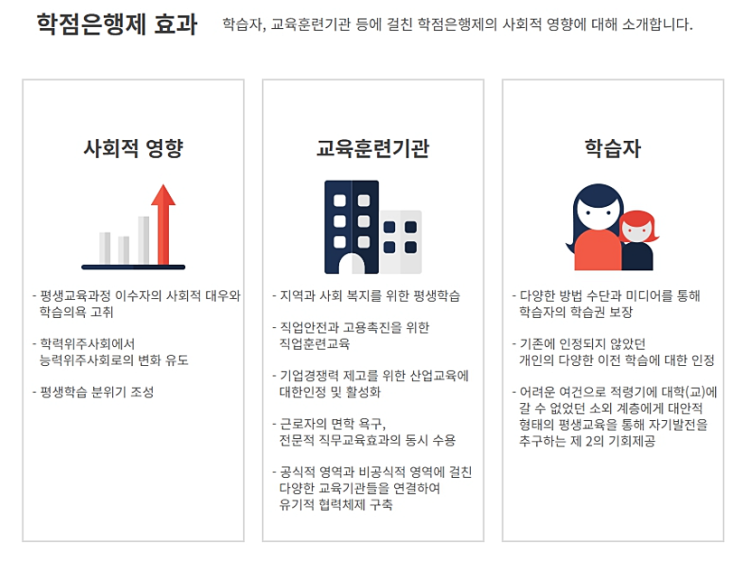 학점은행제 효과

학습자, 교육훈련기관 등에 걸친 학점은행제의 사회적 영향에 대해 소개합니다.

사회적 영향

- 평생교육과정 이수자의 사회적 대우와 학습의욕 고취

- 학력위주사회에서 능력위주사회로의 변화 유도

- 평생학습 분위기 조성

교육훈련기관

- 지역과 사회 복지를 위한 평생학습

- 직업안전과 고용촉진을 위한 직업훈련교육

- 기업경쟁력 제고를 위한 산업교육에 대한인정 및 활성화

- 근로자의 면학 욕구, 전문적 직무교육효과의 동시 수용

- 공식적 영역과 비공식적 영역에 걸친 다양한 교육기관들을 연결하여 유기적 협력체제 구축

학습자

- 다양한 방법 수단과 미디어를 통해 학습자의 학습권 보장

- 기존에 인정되지 않았던 개인의 다양한 이전 학습에 대한 인정

- 어려운 여건으로 적령기에 대학(교)에 갈 수 없었던 소외 계층에게 대안적 형태의 평생교육을 통해 자기발전을 추구하는 제 2의 기회제공